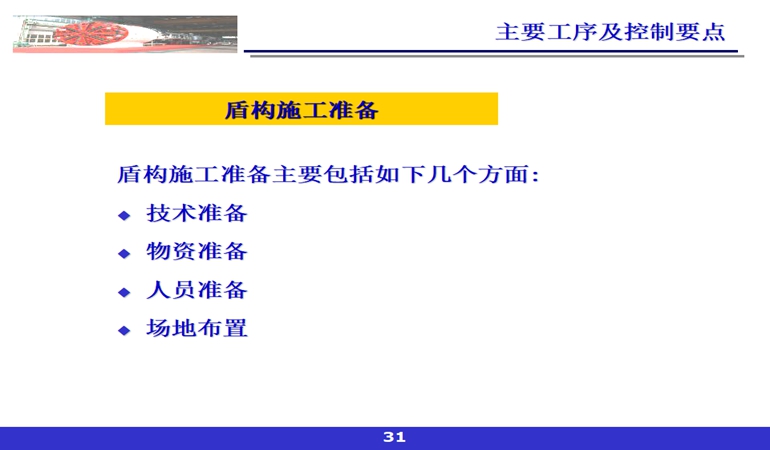 主要工序及控制要点

盾构施工准备

盾构施工准备主要包括如下几个方面：

◆ 技术准备

◆ 物资准备

◆ 人员准备

◆ 场地布置

31